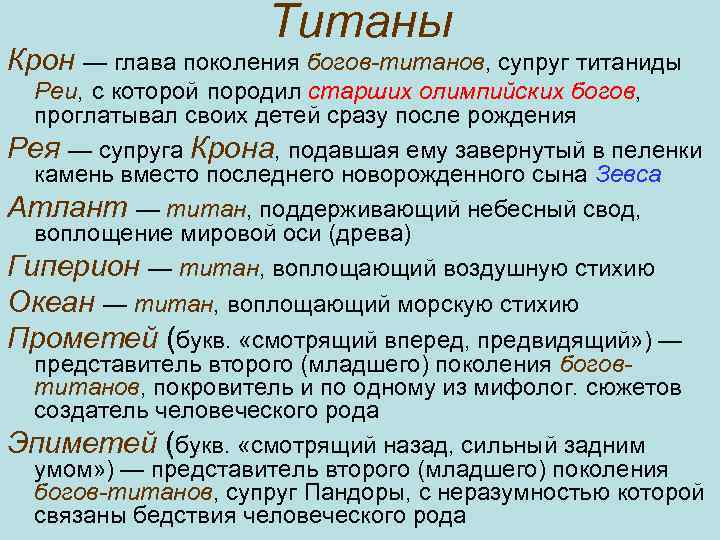 Титаны

Крон — глава поколения богов-титанов, супруг титаниды Реи, с которой породил старших олимпийских богов, проглатывал своих детей сразу после рождения

Рея — супруга Крона, подавшая ему завернутый в пеленки камень вместо последнего новорожденного сына Зевса

Атлант — титан, поддерживающий небесный свод, воплощение мировой оси (древа)

Гиперион — титан, воплощающий воздушную стихию

Океан — титан, воплощающий морскую стихию

Прометей (букв. «смотрящий вперед, предвидящий») — представитель второго (младшего) поколения богов-титанов, покровитель и по одному из мифолог. сюжетов создатель человеческого рода

Эпиметей (букв. «смотрящий назад, сильный задним умом») — представитель второго (младшего) поколения богов-титанов, супруг Пандоры, с неразумностью которой связаны бедствия человеческого рода